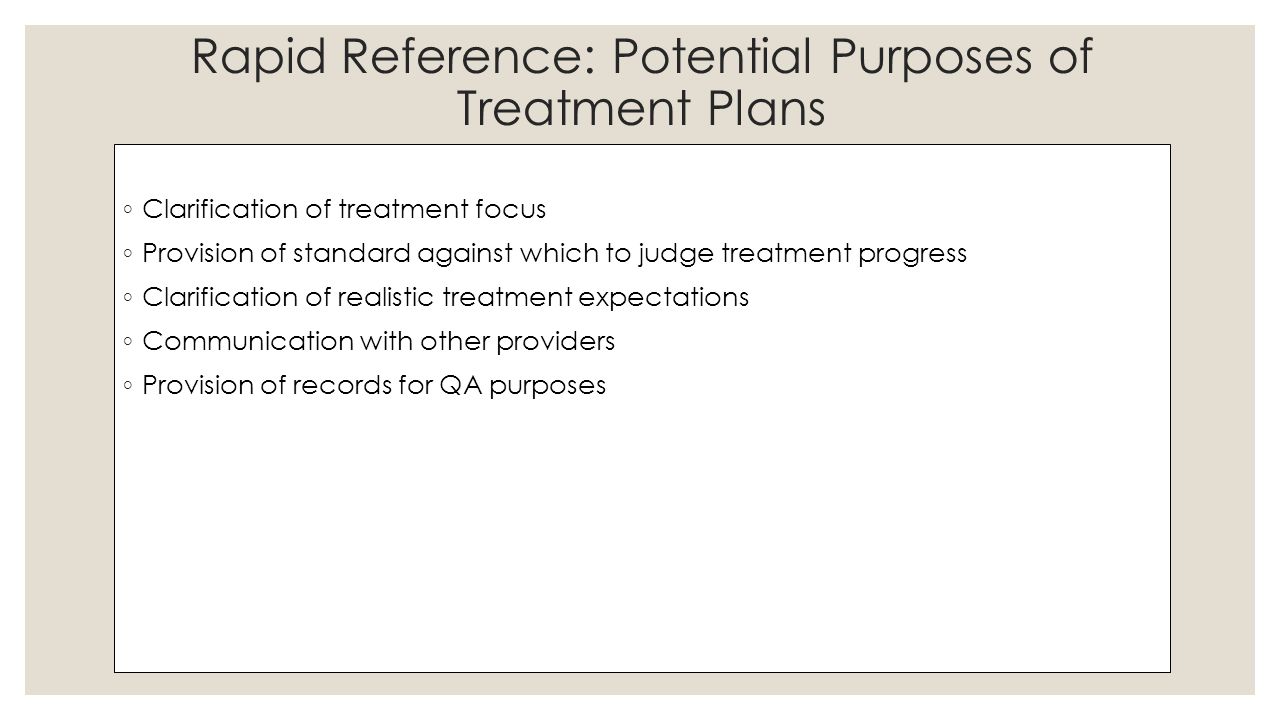 Rapid Reference: Potential Purposes of Treatment Plans

◦ Clarification of treatment focus
◦ Provision of standard against which to judge treatment progress
◦ Clarification of realistic treatment expectations
◦ Communication with other providers
◦ Provision of records for QA purposes